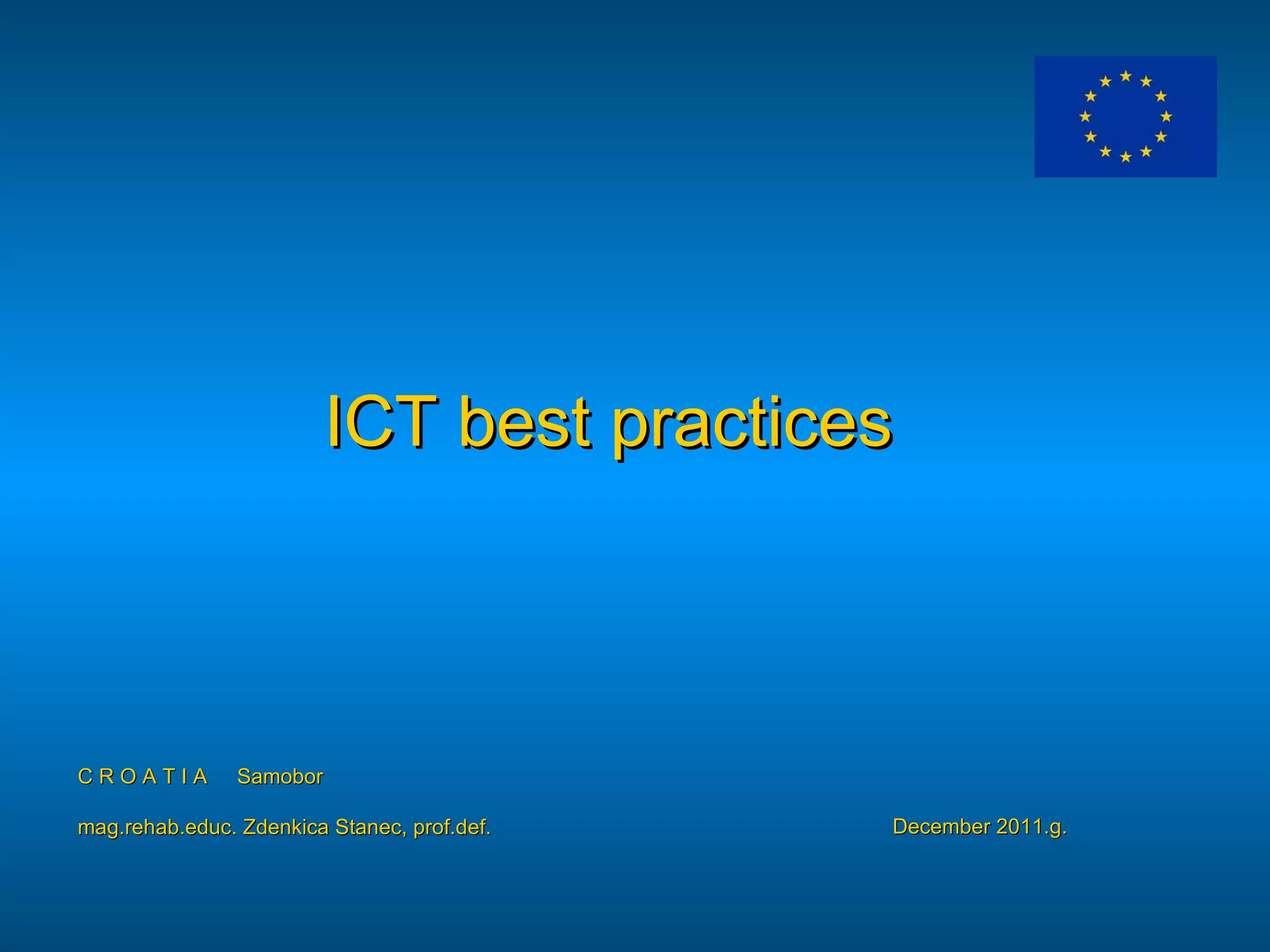 ICT best practices

C R O A T I A Samobor

mag.rehab.educ. Zdenkica Stanec, prof.def.

December 2011.g.